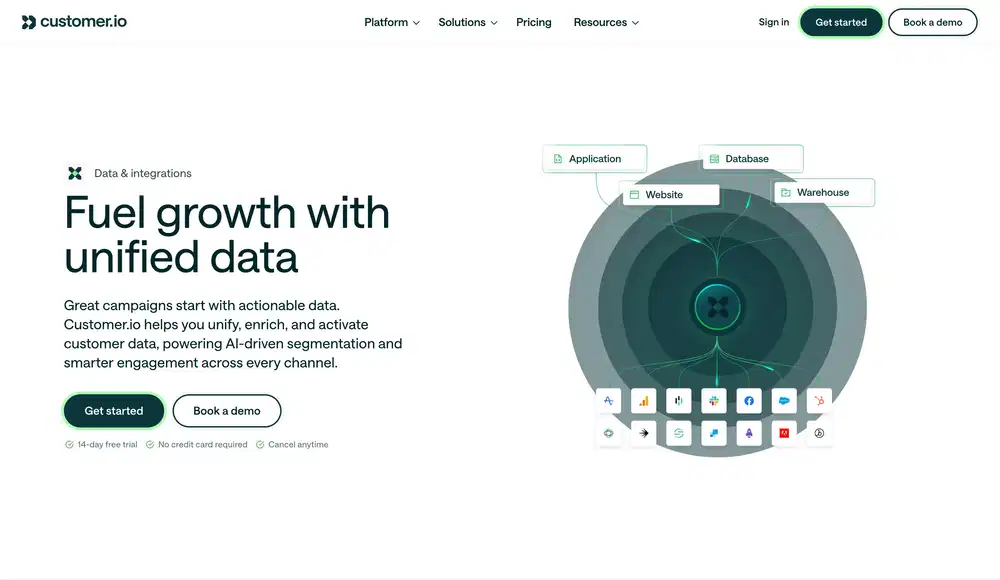 customer.io

Platform Solutions Pricing Resources

Sign in Get started Book a demo

Data & integrations

Fuel growth with unified data

Great campaigns start with actionable data. Customer.io helps you unify, enrich, and activate customer data, powering AI-driven segmentation and smarter engagement across every channel.

Get started Book a demo

14-day free trial No credit card required Cancel anytime

Application

Database

Website

Warehouse